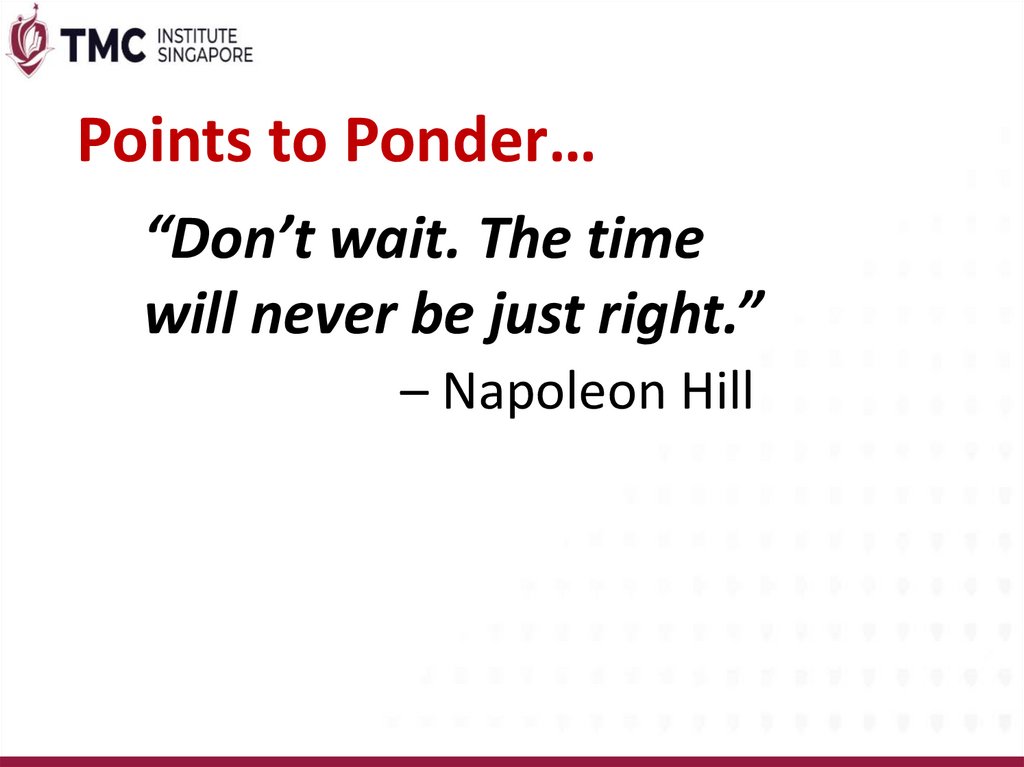 TMC INSTITUTE SINGAPORE

Points to Ponder…

“Don’t wait. The time will never be just right.”
– Napoleon Hill